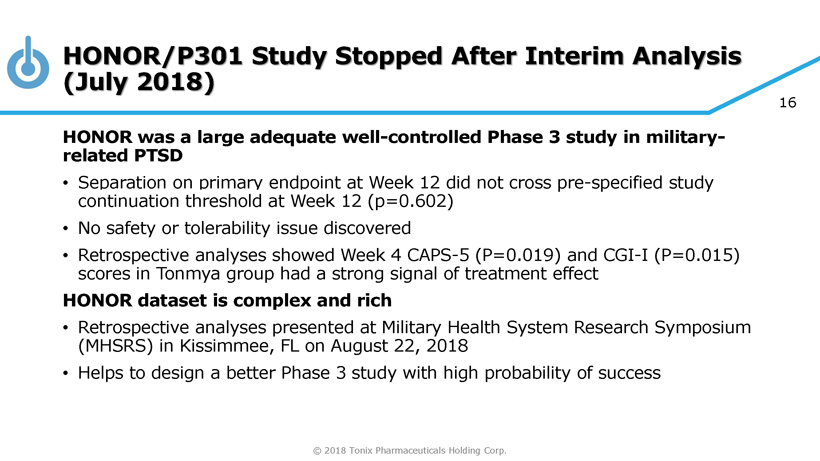 HONOR/P301 Study Stopped After Interim Analysis (July 2018)

16

HONOR was a large adequate well-controlled Phase 3 study in military-related PTSD

• Separation on primary endpoint at Week 12 did not cross pre-specified study continuation threshold at Week 12 (p=0.602)

• No safety or tolerability issue discovered

• Retrospective analyses showed Week 4 CAPS-5 (P=0.019) and CGI-I (P=0.015) scores in Tonmya group had a strong signal of treatment effect

HONOR dataset is complex and rich

• Retrospective analyses presented at Military Health System Research Symposium (MHSRS) in Kissimmee, FL on August 22, 2018

• Helps to design a better Phase 3 study with high probability of success

© 2018 Tonix Pharmaceuticals Holding Corp.